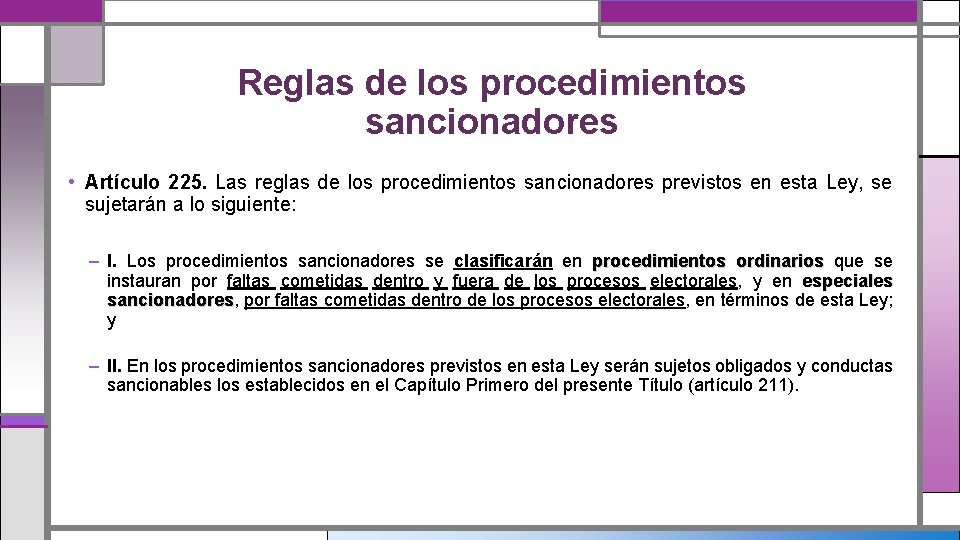 Reglas de los procedimientos sancionadores

• Artículo 225. Las reglas de los procedimientos sancionadores previstos en esta Ley, se sujetarán a lo siguiente:

– I. Los procedimientos sancionadores se clasificarán en procedimientos ordinarios que se instauran por faltas cometidas dentro y fuera de los procesos electorales, y en especiales sancionadores, por faltas cometidas dentro de los procesos electorales, en términos de esta Ley; y

– II. En los procedimientos sancionadores previstos en esta Ley serán sujetos obligados y conductas sancionables los establecidos en el Capítulo Primero del presente Título (artículo 211).